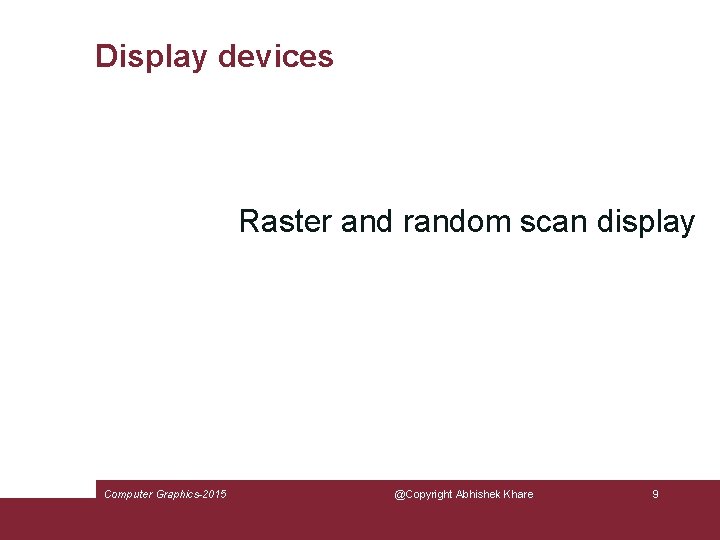 Display devices

Raster and random scan display

Computer Graphics-2015 @Copyright Abhishek Khare 9